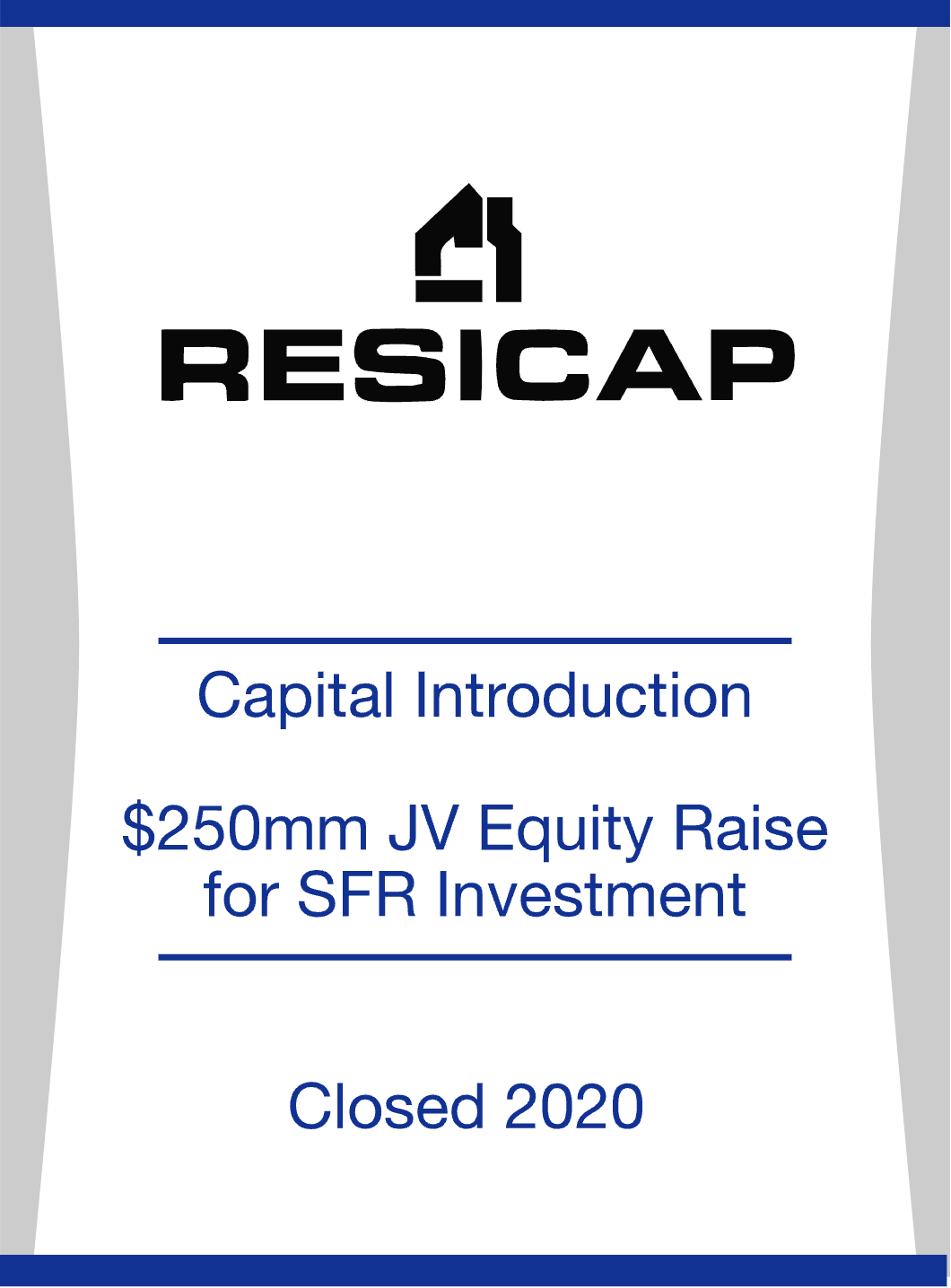 RESICAP

Capital Introduction

\$250mm JV Equity Raise for SFR Investment

Closed 2020